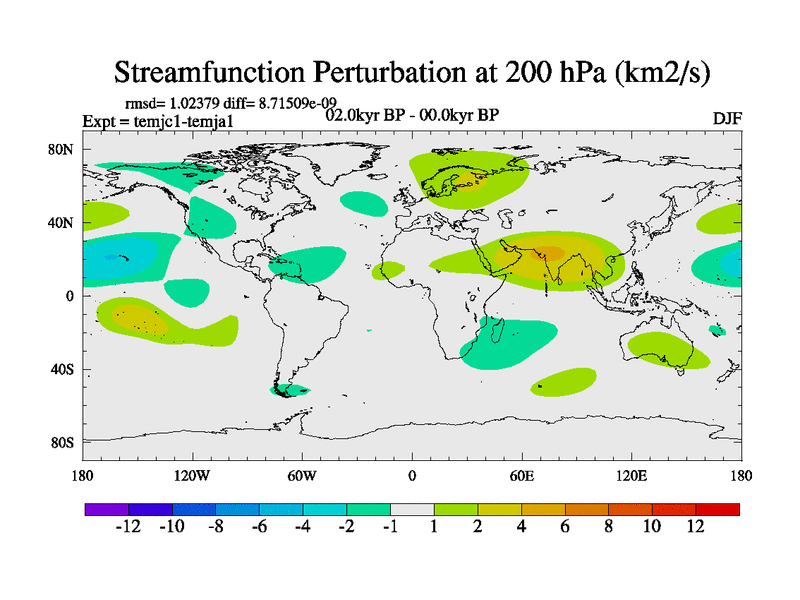 Streamfunction Perturbation at 200 hPa (km2/s)

rmsd= 1.02379 diff= 8.71509e-09
Expt = temjc1-temja1
02.0kyr BP - 00.0kyr BP
DJF

80N
40N
0
40S
80S

180
120W
60W
0
60E
120E
180

-12 -10 -8 -6 -4 -2 -1 1 2 4 6 8 10 12